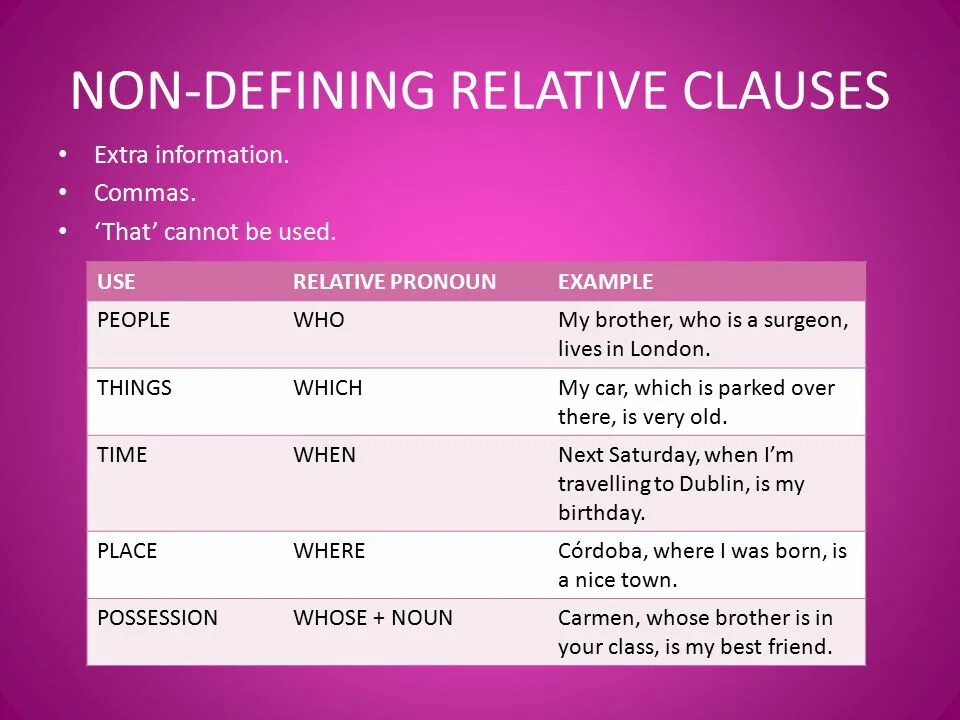 NON-DEFINING RELATIVE CLAUSES

• Extra information.
• Commas.
• 'That' cannot be used.

| USE | RELATIVE PRONOUN | EXAMPLE |
|---|---|---|
| PEOPLE | WHO | My brother, who is a surgeon, lives in London. |
| THINGS | WHICH | My car, which is parked over there, is very old. |
| TIME | WHEN | Next Saturday, when I'm travelling to Dublin, is my birthday. |
| PLACE | WHERE | Córdoba, where I was born, is a nice town. |
| POSSESSION | WHOSE + NOUN | Carmen, whose brother is in your class, is my best friend. |